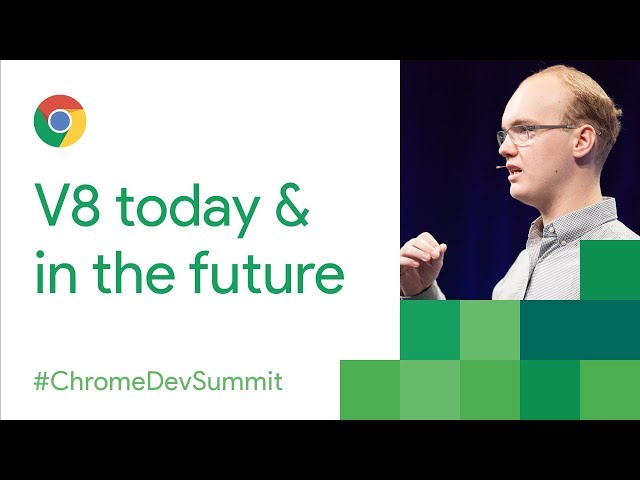 V8 today & in the future

#ChromeDevSummit